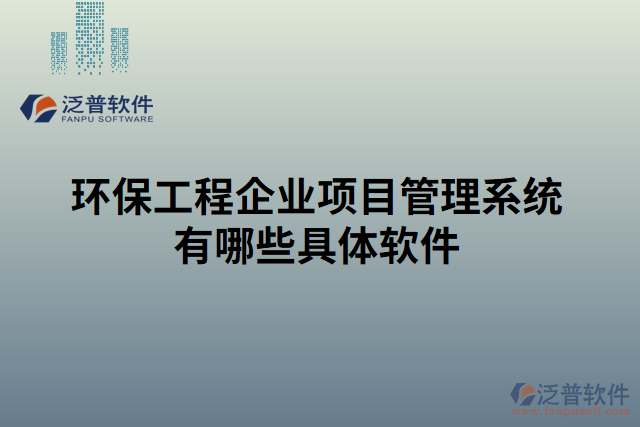 泛普软件
FANPU SOFTWARE

环保工程企业项目管理系统有哪些具体软件

泛普软件
www.fanpusoft.com